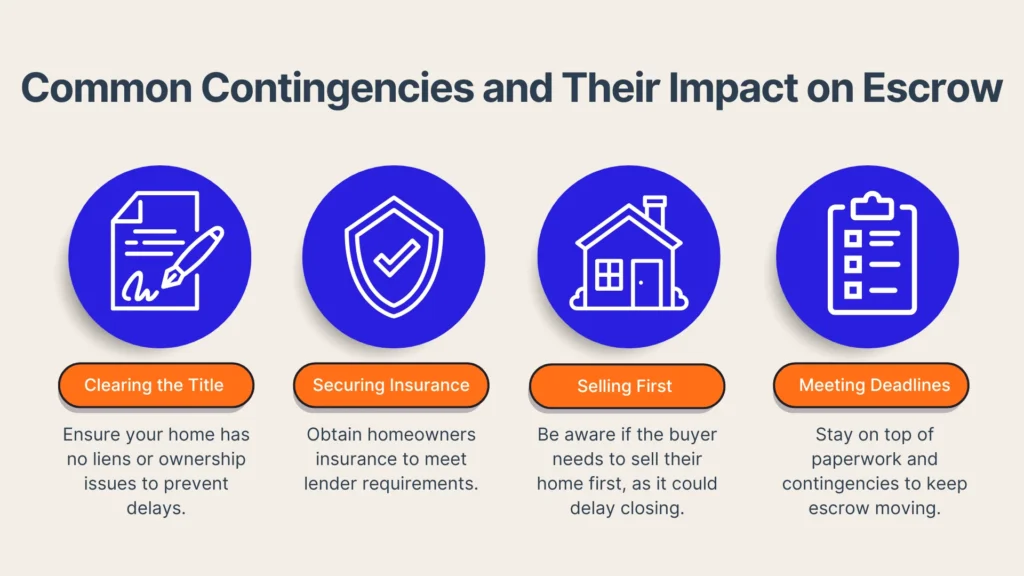 Common Contingencies and Their Impact on Escrow

Clearing the Title

Ensure your home has no liens or ownership issues to prevent delays.

Securing Insurance

Obtain homeowners insurance to meet lender requirements.

Selling First

Be aware if the buyer needs to sell their home first, as it could delay closing.

Meeting Deadlines

Stay on top of paperwork and contingencies to keep escrow moving.